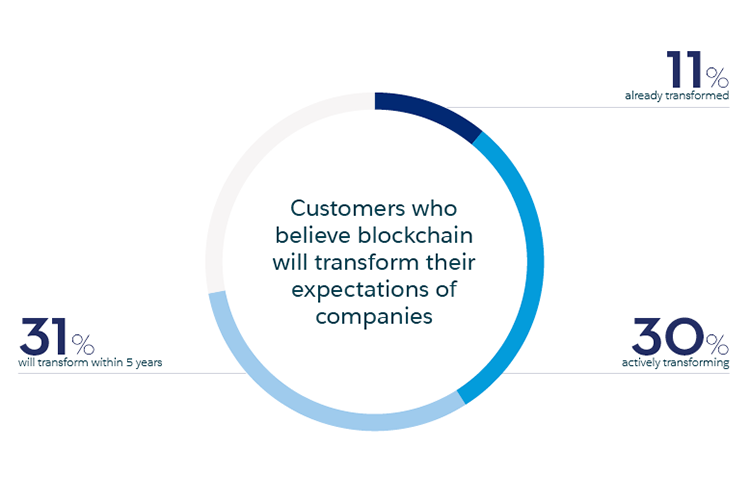 11%
already transformed

Customers who believe blockchain will transform their expectations of companies

31%
will transform within 5 years

30%
actively transforming